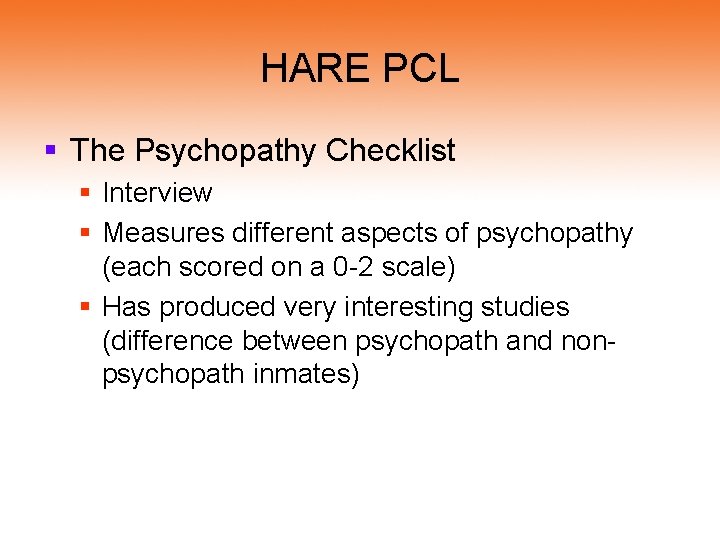 HARE PCL

- The Psychopathy Checklist
  - Interview
  - Measures different aspects of psychopathy (each scored on a 0-2 scale)
  - Has produced very interesting studies (difference between psychopath and non-psychopath inmates)